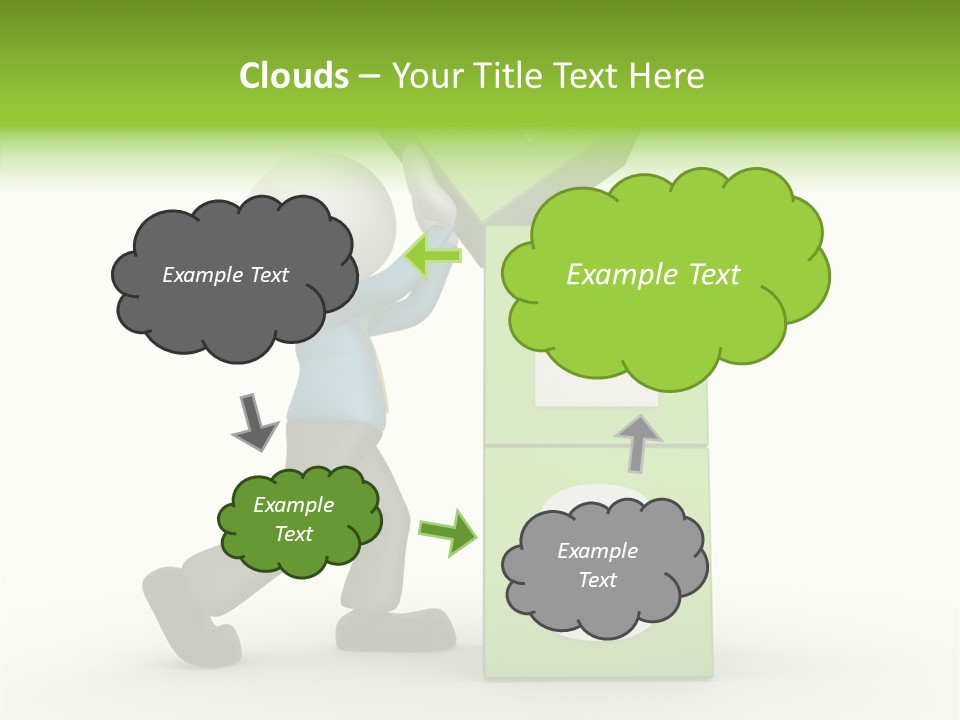 Clouds – Your Title Text Here

Example Text

Example Text

Example Text

Example Text